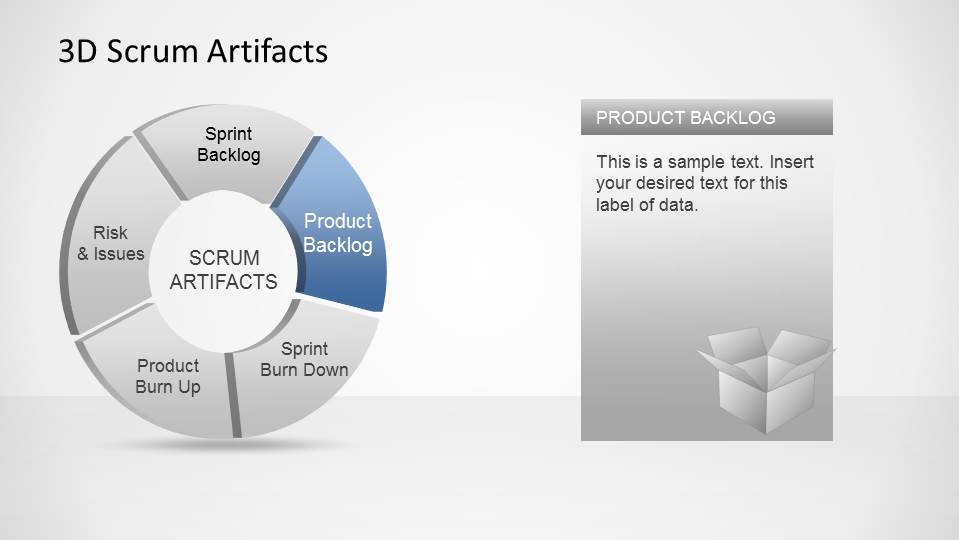 3D Scrum Artifacts

Sprint Backlog

Product Backlog

Sprint Burn Down

Product Burn Up

Risk & Issues

SCRUM ARTIFACTS

PRODUCT BACKLOG

This is a sample text. Insert your desired text for this label of data.